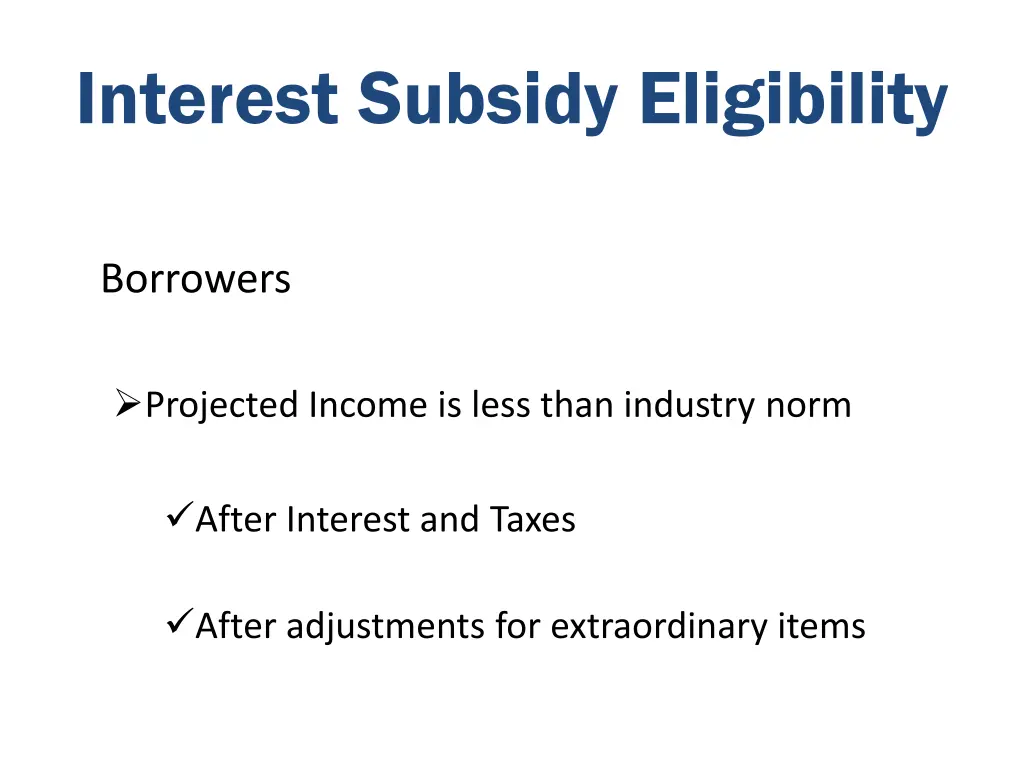 Interest Subsidy Eligibility

Borrowers

➢Projected Income is less than industry norm

✓After Interest and Taxes

✓After adjustments for extraordinary items